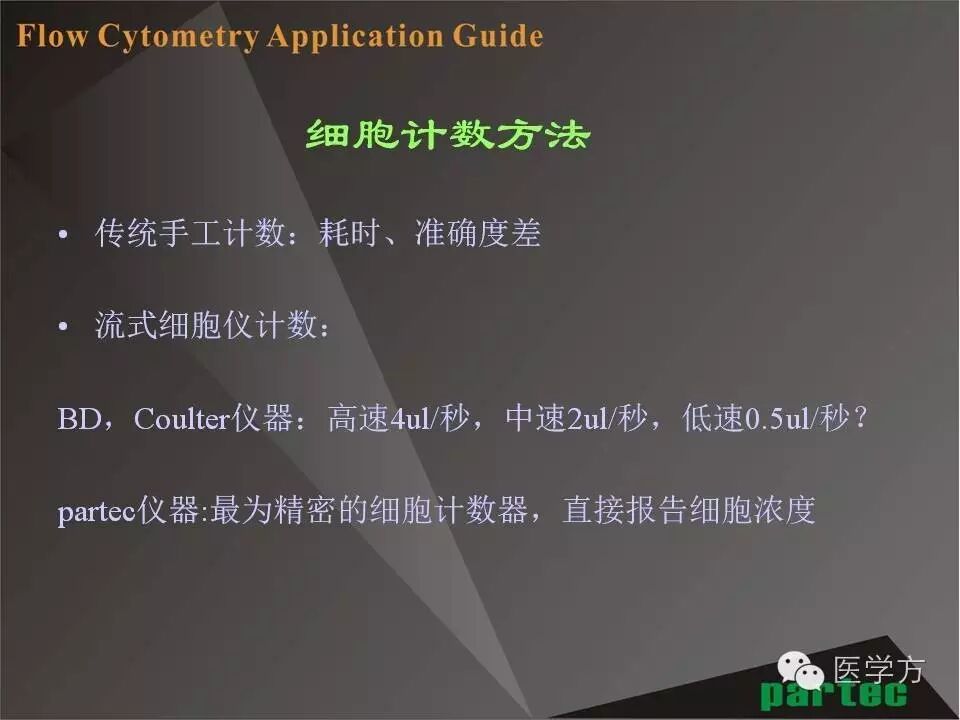 Flow Cytometry Application Guide

细胞计数方法

• 传统手工计数：耗时、准确度差

• 流式细胞仪计数：

BD，Coulter仪器：高速4ul/秒，中速2ul/秒，低速0.5ul/秒？

partec仪器:最为精密的细胞计数器，直接报告细胞浓度

医学方

partec